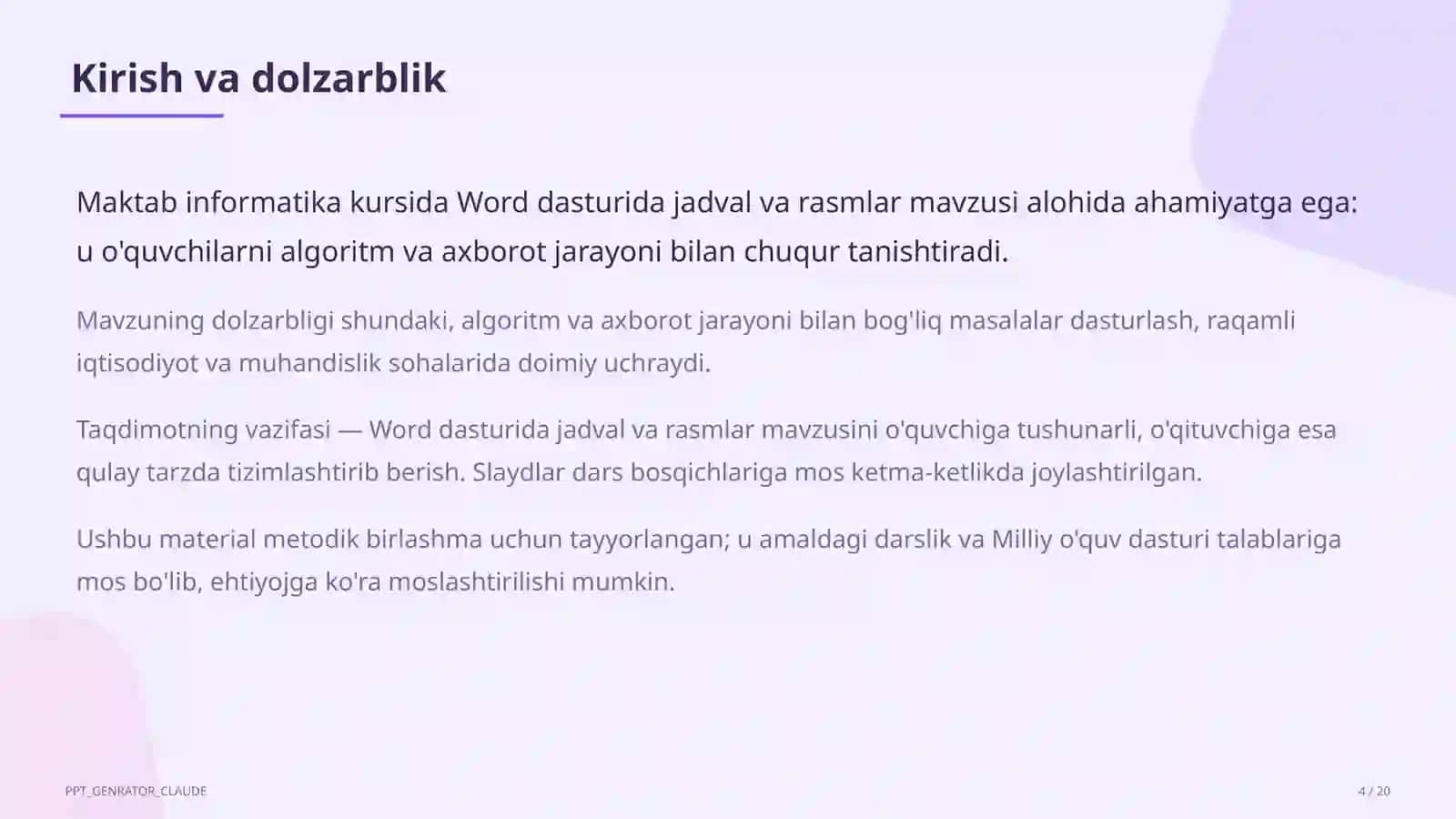 Kirish va dolzarblik

Maktab informatika kursida Word dasturida jadval va rasmlar mavzusi alohida ahamiyatga ega: u o'quvchilarni algoritm va axborot jarayoni bilan chuqur tanishtiradi.

Mavzuning dolzarbligi shundaki, algoritm va axborot jarayoni bilan bog'liq masalalar dasturlash, raqamli iqtisodiyot va muhandislik sohalarida doimiy uchraydi.

Taqdimotning vazifasi — Word dasturida jadval va rasmlar mavzusini o'quvchiga tushunarli, o'qituvchiga esa qulay tarzda tizimlashtirib berish. Slaydlar dars bosqichlariga mos ketma-ketlikda joylashtirilgan.

Ushbu material metodik birlashma uchun tayyorlangan; u amaldagi darslik va Milliy o'quv dasturi talablariga mos bo'lib, ehtiyojga ko'ra moslashtirilishi mumkin.

PPT_GENRATOR_CLAUDE

4 / 20